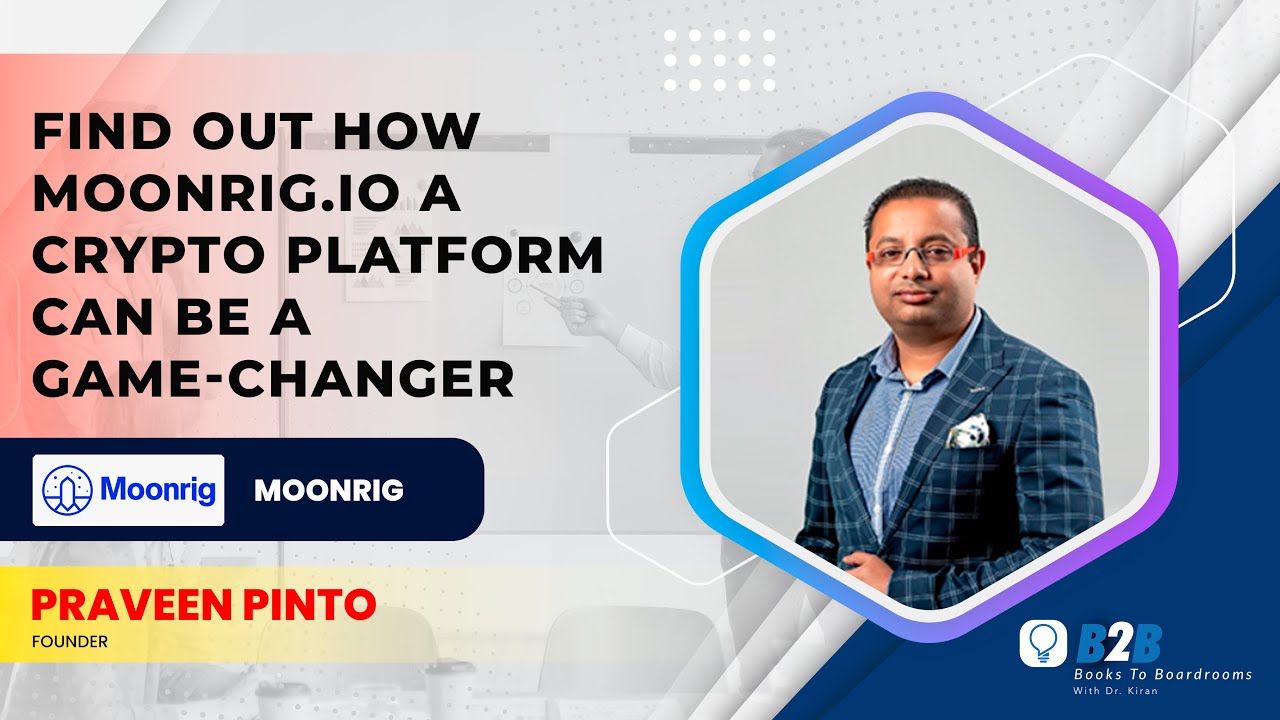 FIND OUT HOW MOONRIG.IO A CRYPTO PLATFORM CAN BE A GAME-CHANGER

Moonrig

MOONRIG

PRAVEEN PINTO
FOUNDER

B2B
Books To Boardrooms
With Dr. Kiran